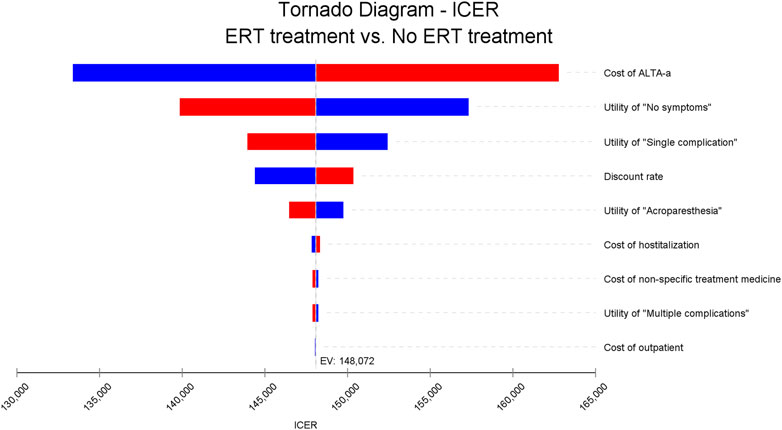 Tornado Diagram - ICER
ERT treatment vs. No ERT treatment

Cost of ALTA-a
Utility of "No symptoms"
Utility of "Single complication"
Discount rate
Utility of "Acroparesthesia"
Cost of hostitalization
Cost of non-specific treatment medicine
Utility of "Multiple complications"
Cost of outpatient

EV: 148,072

130,000
135,000
140,000
145,000
150,000
155,000
160,000
165,000

ICER